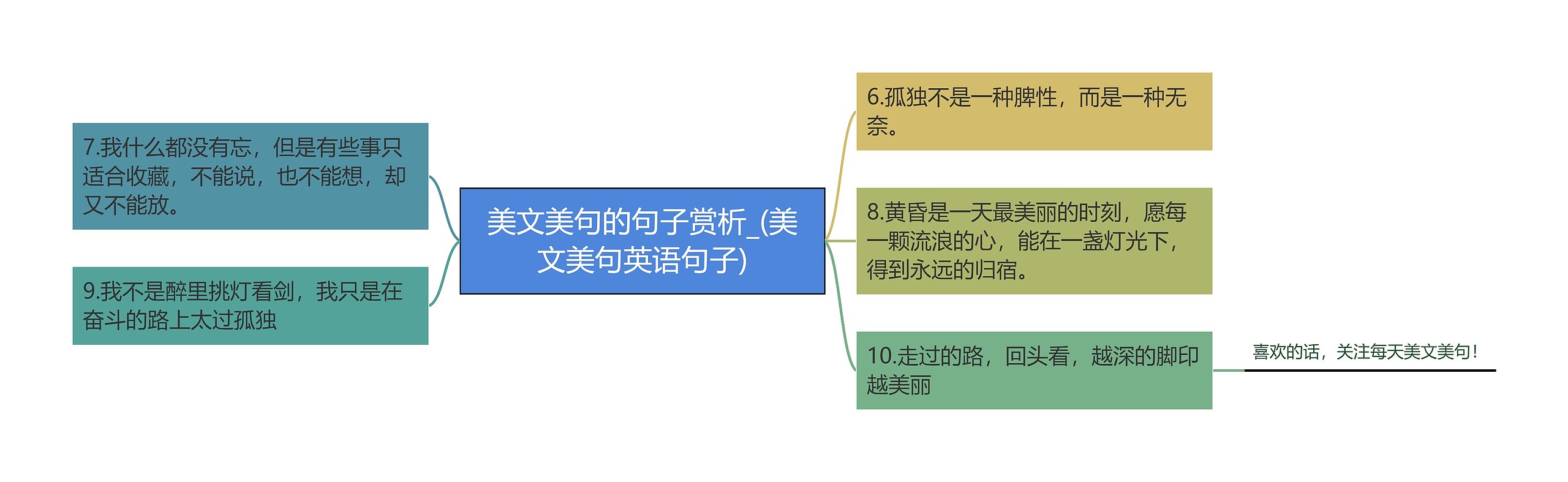 美文美句的句子赏析_(美文美句英语句子)

7.我什么都没有忘，但是有些事只适合收藏，不能说，也不能想，却又不能放。

9.我不是醉里挑灯看剑，我只是在奋斗的路上太过孤独

6.孤独不是一种脾性，而是一种无奈。

8.黄昏是一天最美丽的时刻，愿每一颗流浪的心，能在一盏灯光下，得到永远的归宿。

10.走过的路，回头看，越深的脚印越美丽

喜欢的话，关注每天美文美句！